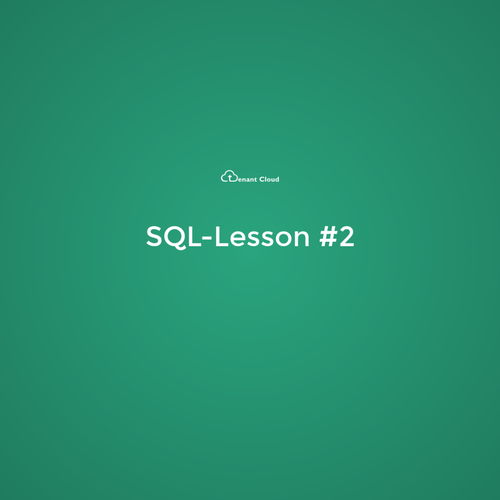 tenant Cloud

SQL-Lesson #2